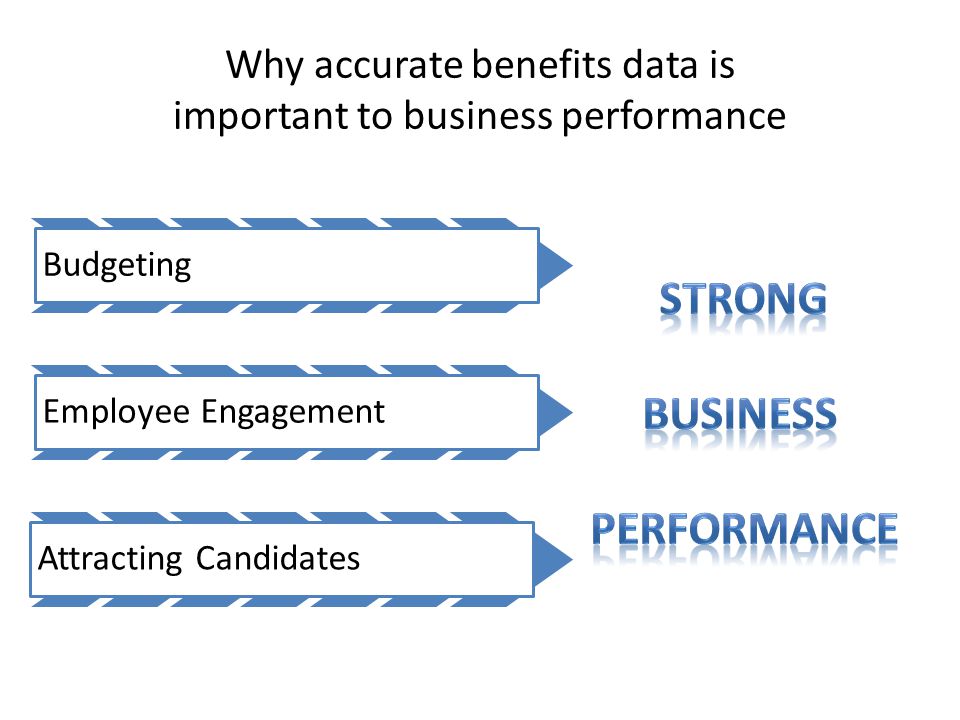 Why accurate benefits data is important to business performance

Budgeting

Employee Engagement

Attracting Candidates

STRONG

BUSINESS

PERFORMANCE